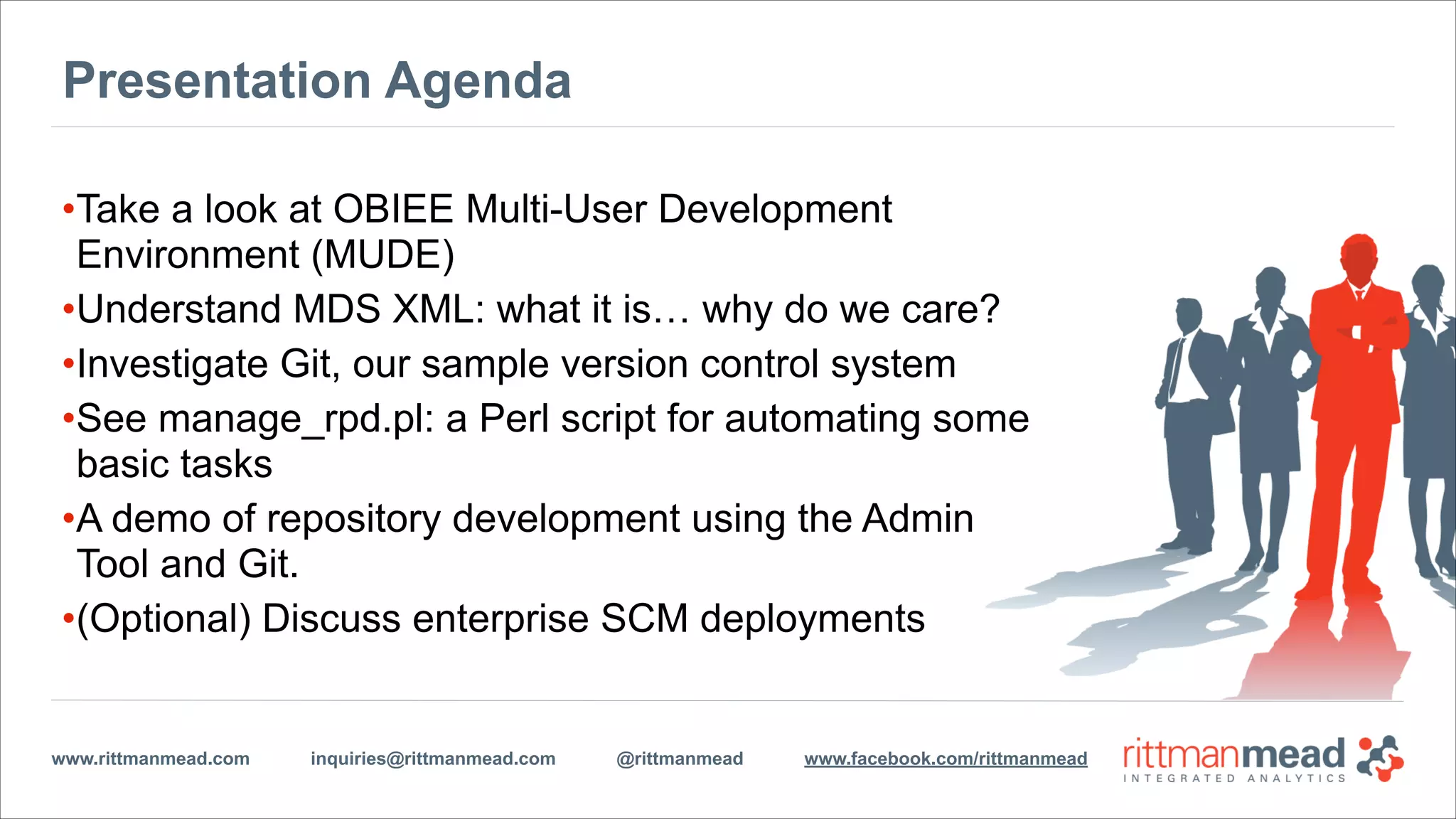 Presentation Agenda

•Take a look at OBIEE Multi-User Development Environment (MUDE)

•Understand MDS XML: what it is… why do we care?

•Investigate Git, our sample version control system

•See manage_rpd.pl: a Perl script for automating some basic tasks

•A demo of repository development using the Admin Tool and Git.

•(Optional) Discuss enterprise SCM deployments

www.rittmanmead.com inquiries@rittmanmead.com @rittmanmead www.facebook.com/rittmanmead

rittmanmead
INTEGRATED ANALYTICS